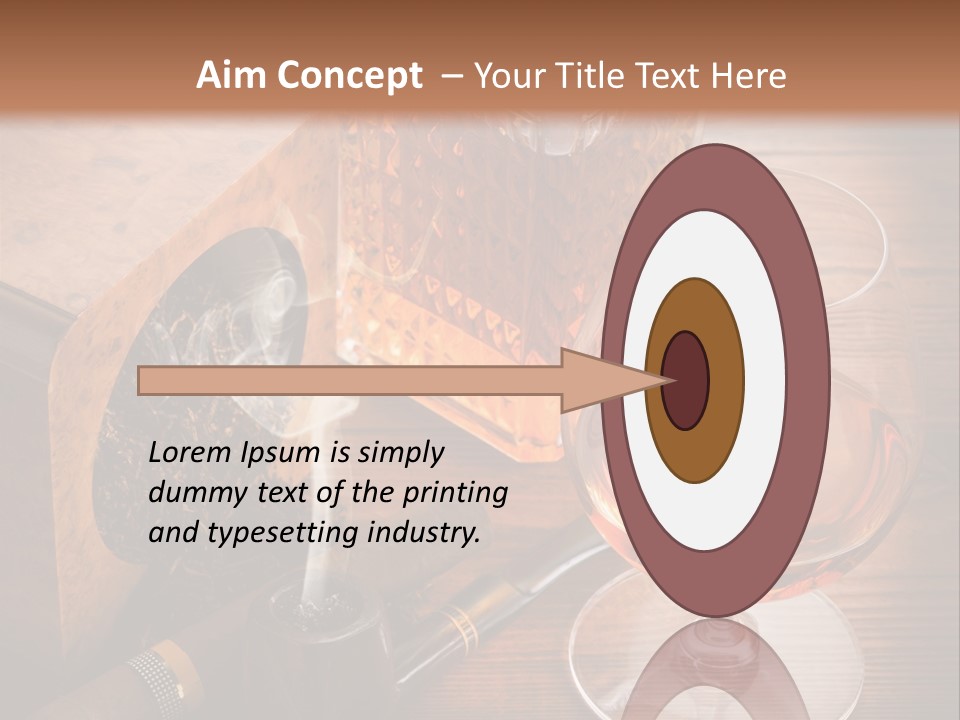 Aim Concept – Your Title Text Here

Lorem Ipsum is simply dummy text of the printing and typesetting industry.